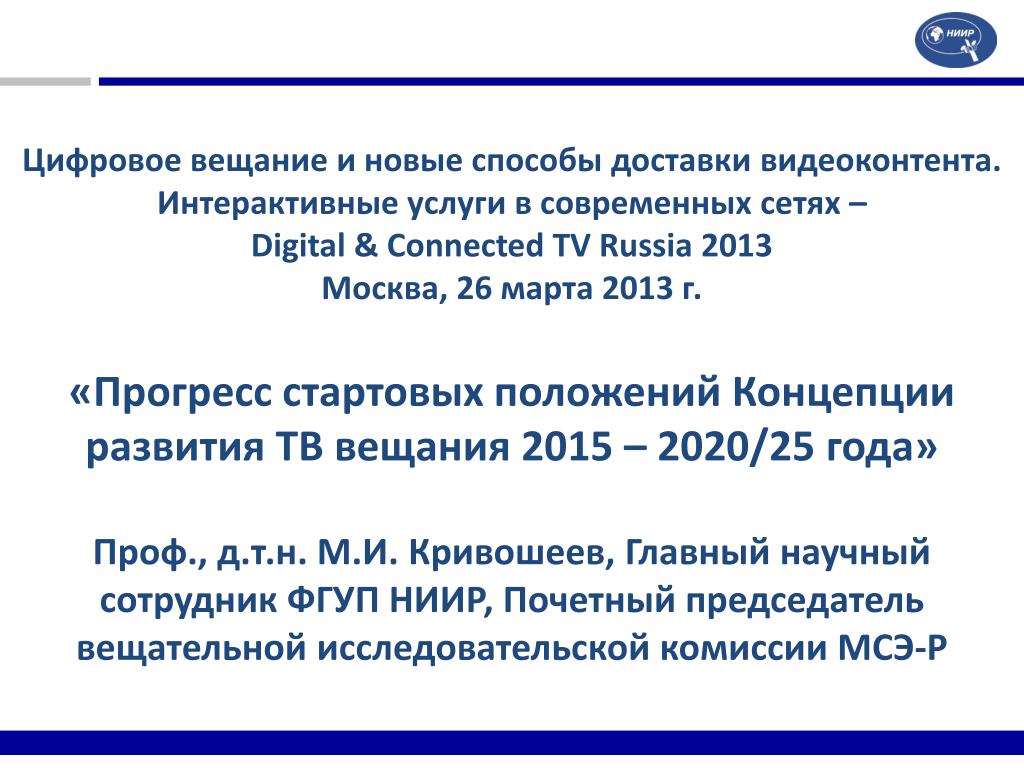 НИИР

Цифровое вещание и новые способы доставки видеоконтента.
Интерактивные услуги в современных сетях –
Digital & Connected TV Russia 2013
Москва, 26 марта 2013 г.

«Прогресс стартовых положений Концепции развития ТВ вещания 2015 – 2020/25 года»

Проф., д.т.н. М.И. Кривошеев, Главный научный сотрудник ФГУП НИИР, Почетный председатель вещательной исследовательской комиссии МСЭ-Р